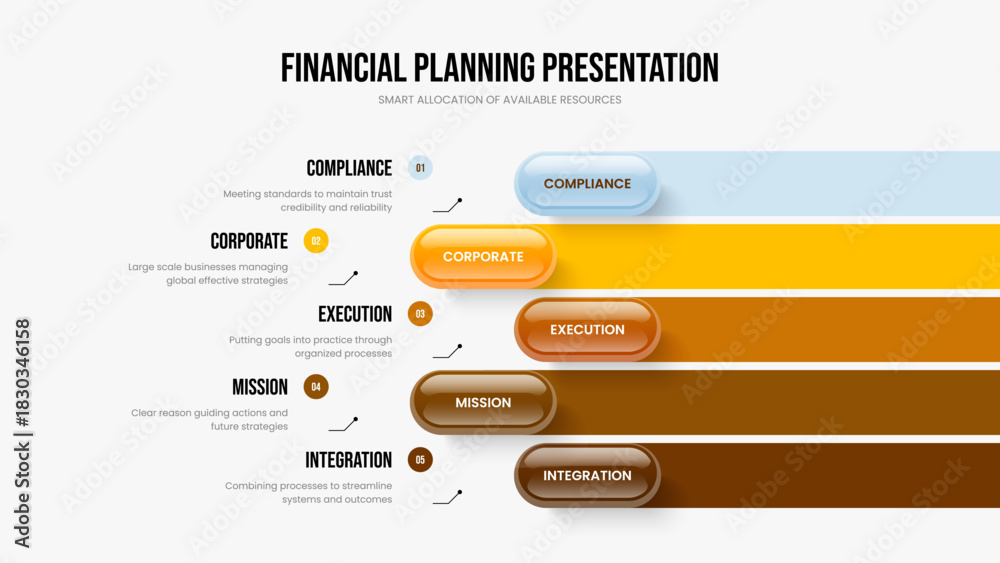 FINANCIAL PLANNING PRESENTATION

SMART ALLOCATION OF AVAILABLE RESOURCES

COMPLIANCE 01

Meeting standards to maintain trust credibility and reliability

COMPLIANCE

CORPORATE 02

Large scale businesses managing global effective strategies

CORPORATE

EXECUTION 03

Putting goals into practice through organized processes

EXECUTION

MISSION 04

Clear reason guiding actions and future strategies

MISSION

INTEGRATION 05

Combining processes to streamline systems and outcomes

INTEGRATION

Adobe Stock | #1830346158